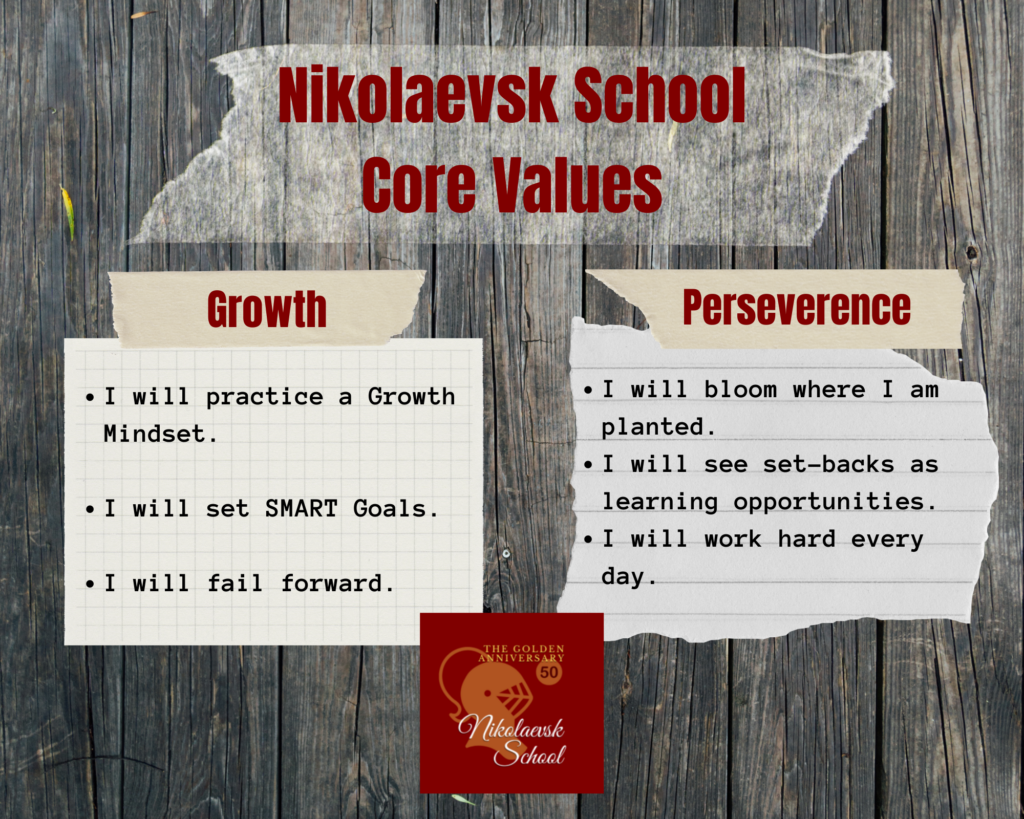 Nikolaevsk School
Core Values

Growth

• I will practice a Growth Mindset.

• I will set SMART Goals.

• I will fail forward.

Perseverence

• I will bloom where I am planted.
• I will see set-backs as learning opportunities.
• I will work hard every day.

THE GOLDEN ANNIVERSARY
50
Nikolaevsk School